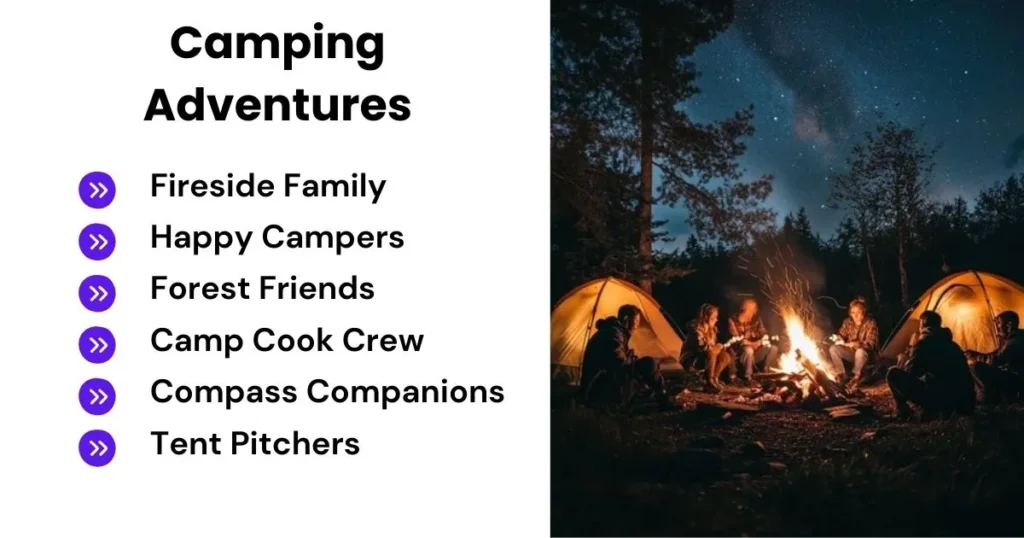 Camping Adventures

Fireside Family
Happy Campers
Forest Friends
Camp Cook Crew
Compass Companions
Tent Pitchers